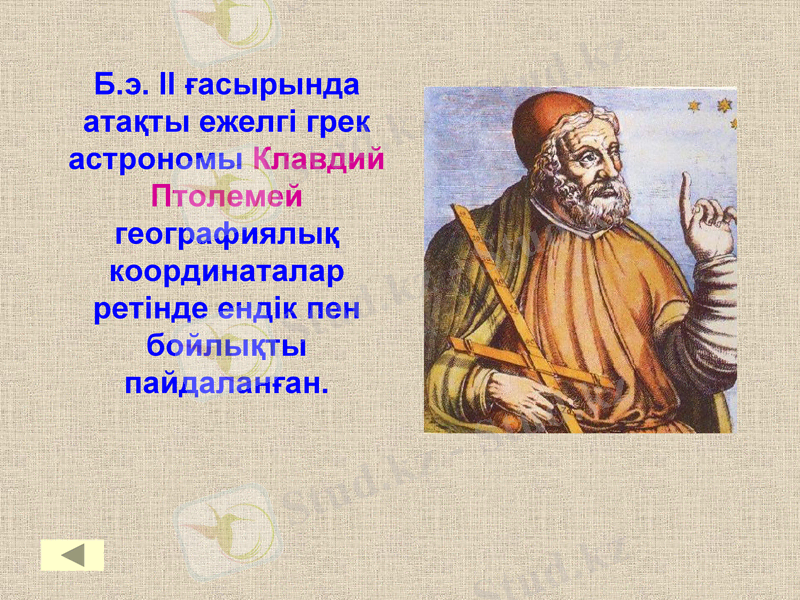 Б.э. II ғасырында атақты ежелгі грек астрономы Клавдий Птолемей географиялық координаталар ретінде ендік пен бойлықты пайдаланған.

Stud.kz